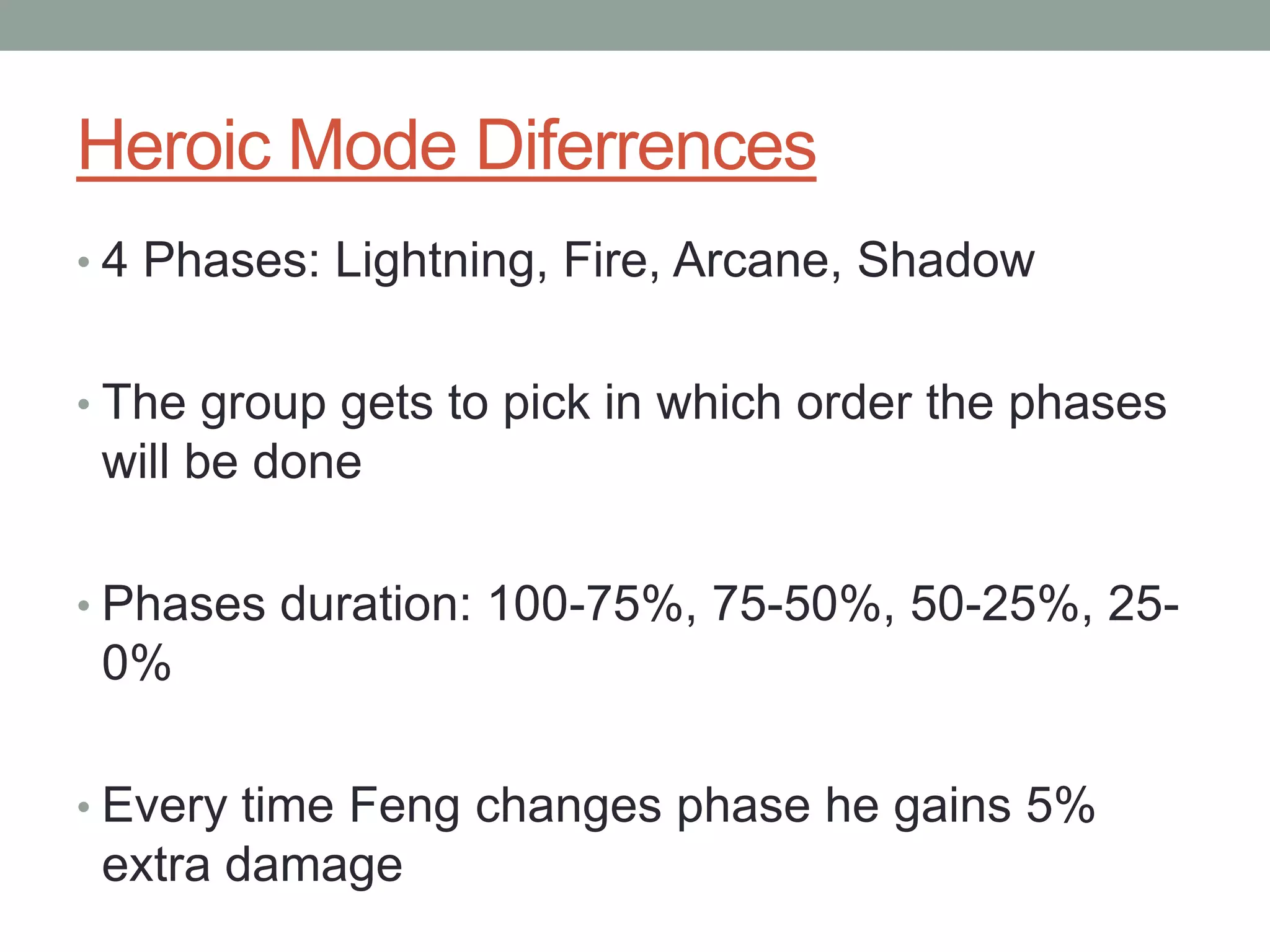 Heroic Mode Diferrences

• 4 Phases: Lightning, Fire, Arcane, Shadow

• The group gets to pick in which order the phases will be done

• Phases duration: 100-75%, 75-50%, 50-25%, 25-0%

• Every time Feng changes phase he gains 5% extra damage